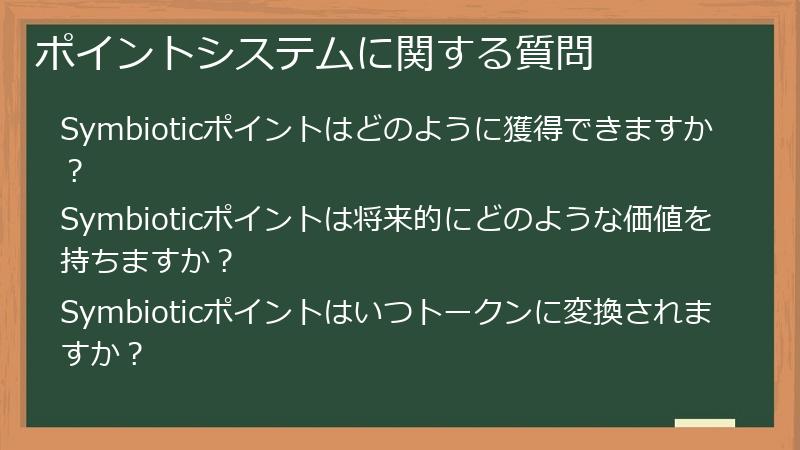 ポイントシステムに関する質問

Symbioticポイントはどのように獲得できますか？

Symbioticポイントは将来的にどのような価値を持ちますか？

Symbioticポイントはいつトークンに変換されますか？